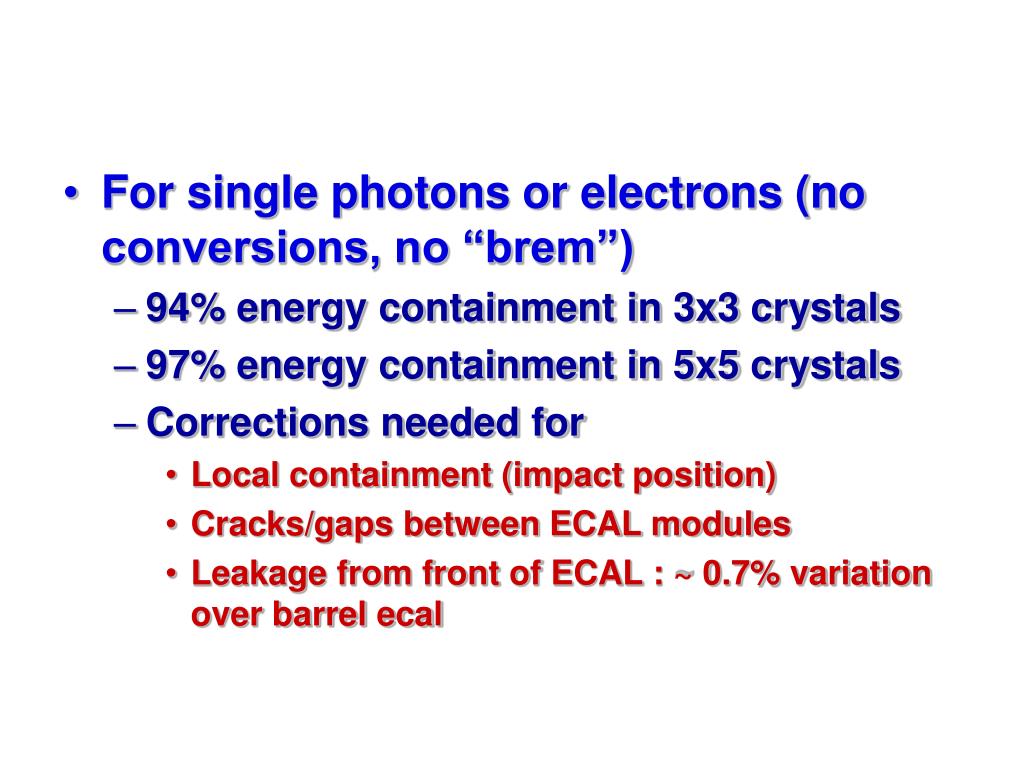 • For single photons or electrons (no conversions, no “brem”)

– 94% energy containment in 3x3 crystals

– 97% energy containment in 5x5 crystals

– Corrections needed for

• Local containment (impact position)

• Cracks/gaps between ECAL modules

• Leakage from front of ECAL : ~ 0.7% variation over barrel ecal